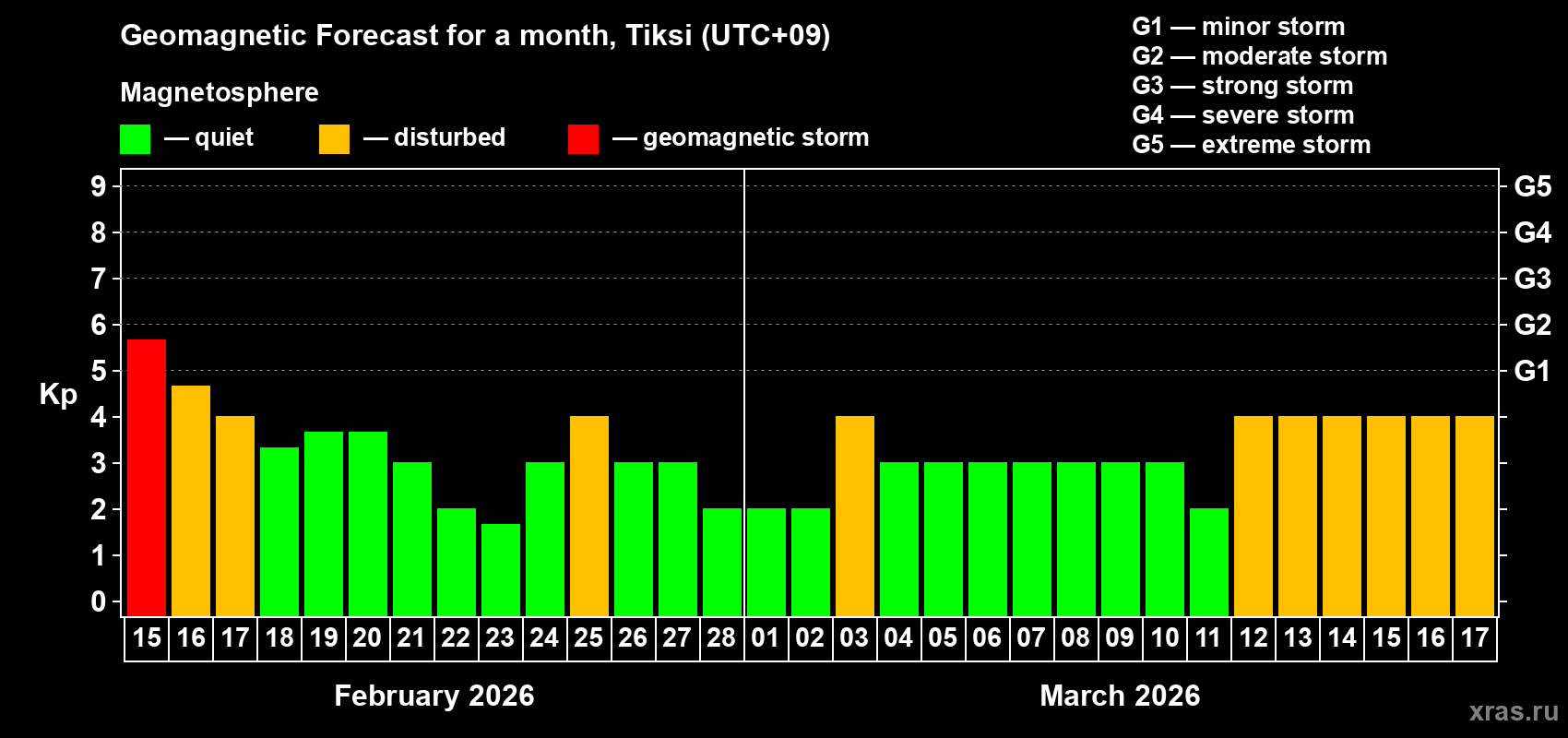 Geomagnetic Forecast for a month, Tiksi (UTC+09)

Magnetosphere

— quiet — disturbed — geomagnetic storm

G1 — minor storm
G2 — moderate storm
G3 — strong storm
G4 — severe storm
G5 — extreme storm

Kp

9
8
7
6
5
4
3
2
1
0

G5
G4
G3
G2
G1

15 16 17 18 19 20 21 22 23 24 25 26 27 28 01 02 03 04 05 06 07 08 09 10 11 12 13 14 15 16 17

February 2026

March 2026

xras.ru